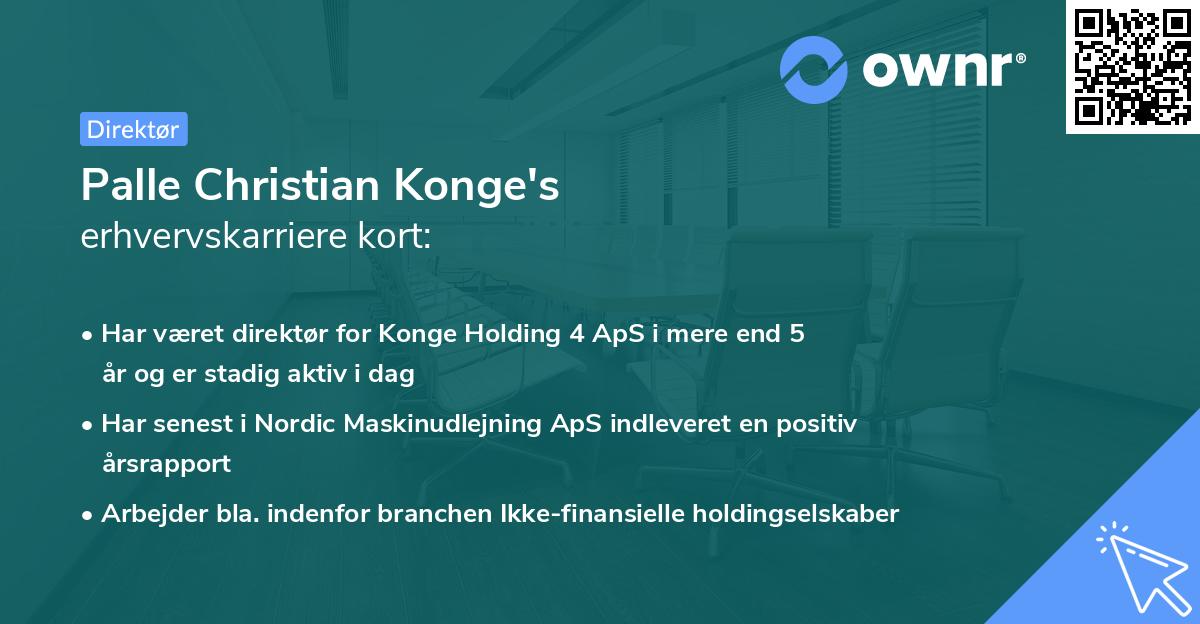 ownr®

Direktør

Palle Christian Konge's
erhvervskarriere kort:

• Har været direktør for Konge Holding 4 ApS i mere end 5 år og er stadig aktiv i dag
• Har senest i Nordic Maskinudlejning ApS indleveret en positiv årsrapport
• Arbejder bla. indenfor branchen Ikke-finansielle holdingselskaber